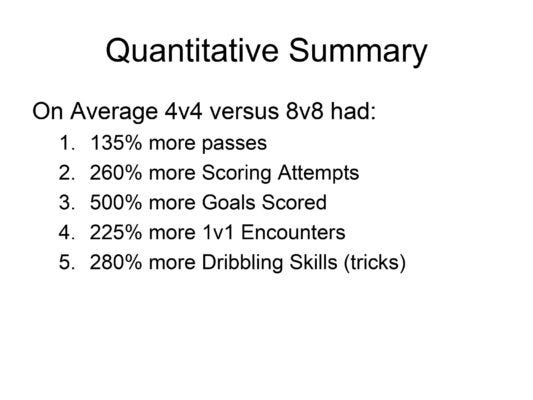 Quantitative Summary

On Average 4v4 versus 8v8 had:

1. 135% more passes
2. 260% more Scoring Attempts
3. 500% more Goals Scored
4. 225% more 1v1 Encounters
5. 280% more Dribbling Skills (tricks)